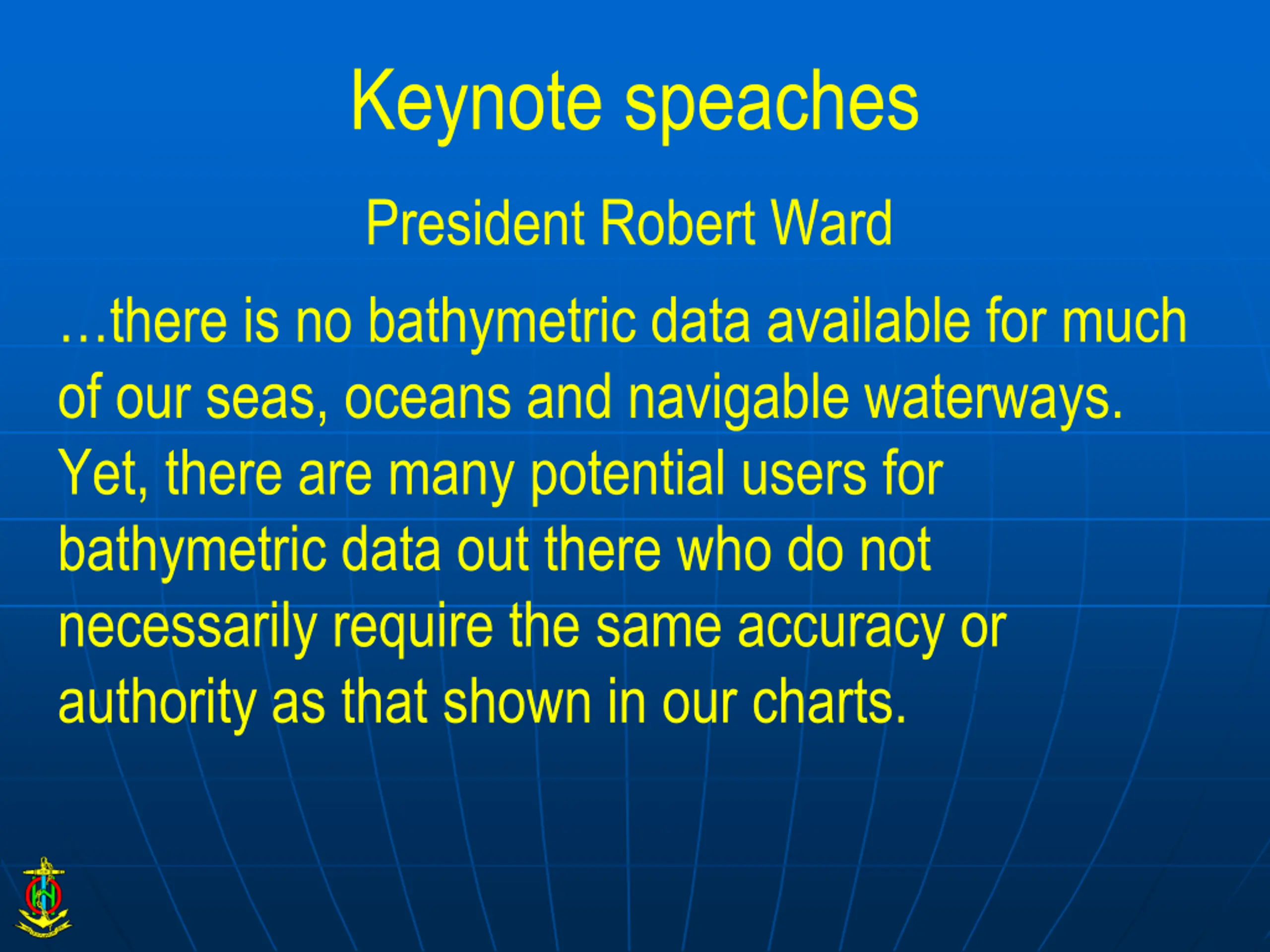 Keynote speaches

President Robert Ward

…there is no bathymetric data available for much of our seas, oceans and navigable waterways. Yet, there are many potential users for bathymetric data out there who do not necessarily require the same accuracy or authority as that shown in our charts.